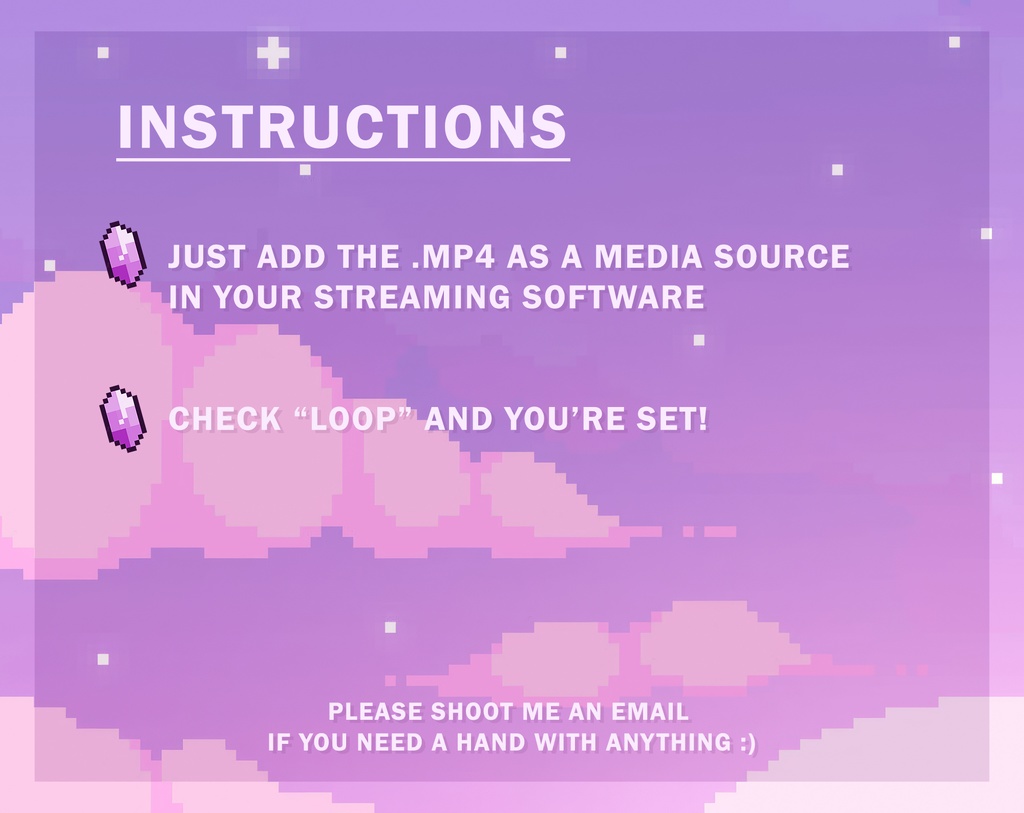 INSTRUCTIONS

JUST ADD THE .MP4 AS A MEDIA SOURCE IN YOUR STREAMING SOFTWARE

CHECK “LOOP” AND YOU’RE SET!

PLEASE SHOOT ME AN EMAIL
IF YOU NEED A HAND WITH ANYTHING :)